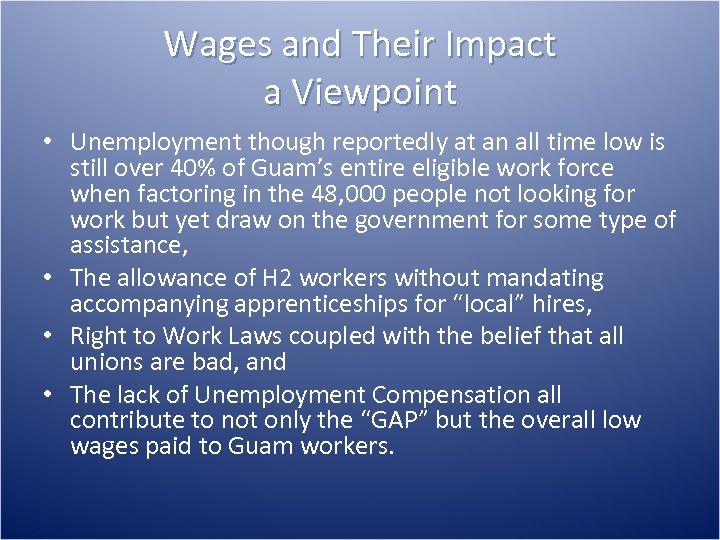 Wages and Their Impact
a Viewpoint

• Unemployment though reportedly at an all time low is still over 40% of Guam’s entire eligible work force when factoring in the 48,000 people not looking for work but yet draw on the government for some type of assistance,
• The allowance of H2 workers without mandating accompanying apprenticeships for “local” hires,
• Right to Work Laws coupled with the belief that all unions are bad, and
• The lack of Unemployment Compensation all contribute to not only the “GAP” but the overall low wages paid to Guam workers.